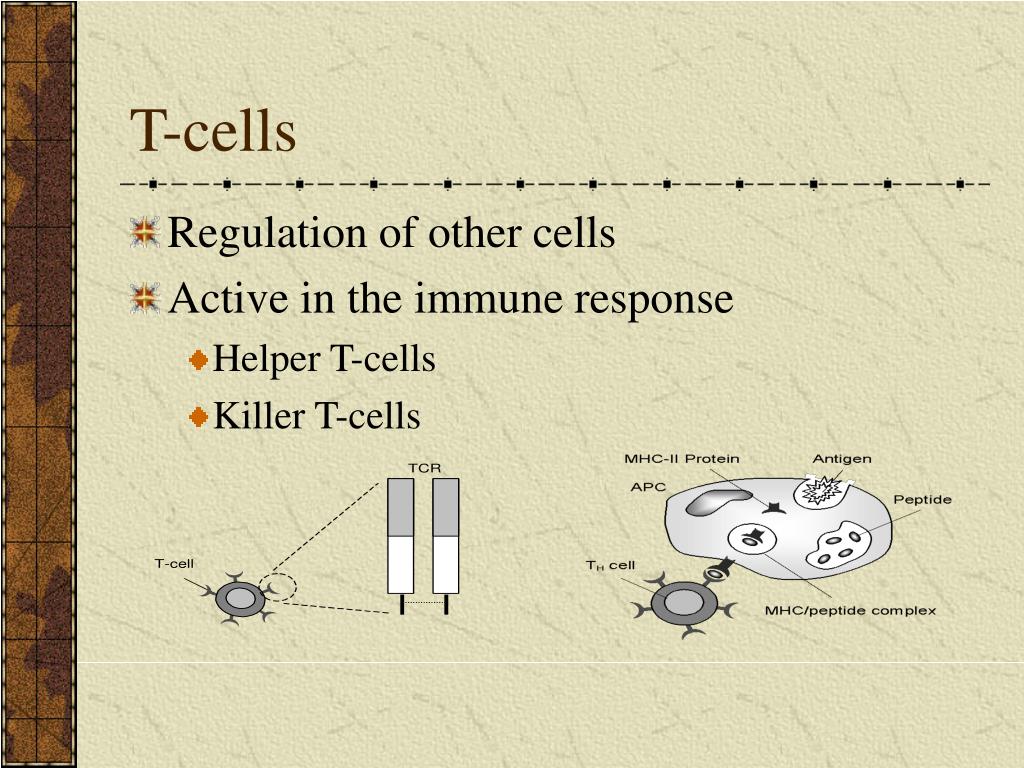 T-cells

Regulation of other cells

Active in the immune response

Helper T-cells

Killer T-cells

TCR

T-cell

MHC-II Protein

Antigen

APC

Peptide

$T_H$ cell

MHC/peptide complex